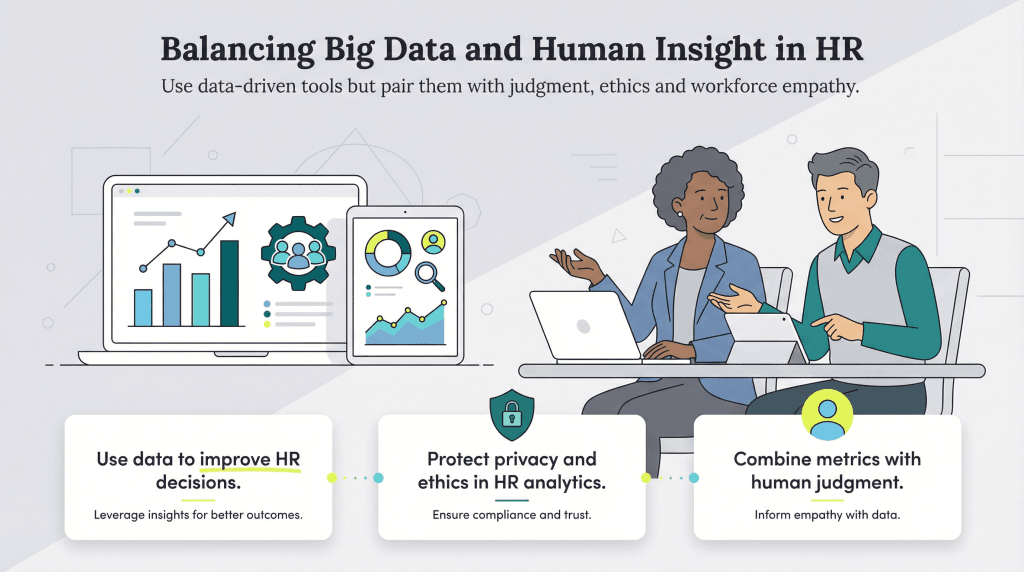 Balancing Big Data and Human Insight in HR

Use data-driven tools but pair them with judgment, ethics and workforce empathy.

Use data to improve HR decisions.

Leverage insights for better outcomes.

Protect privacy and ethics in HR analytics.

Ensure compliance and trust.

Combine metrics with human judgment.

Inform empathy with data.